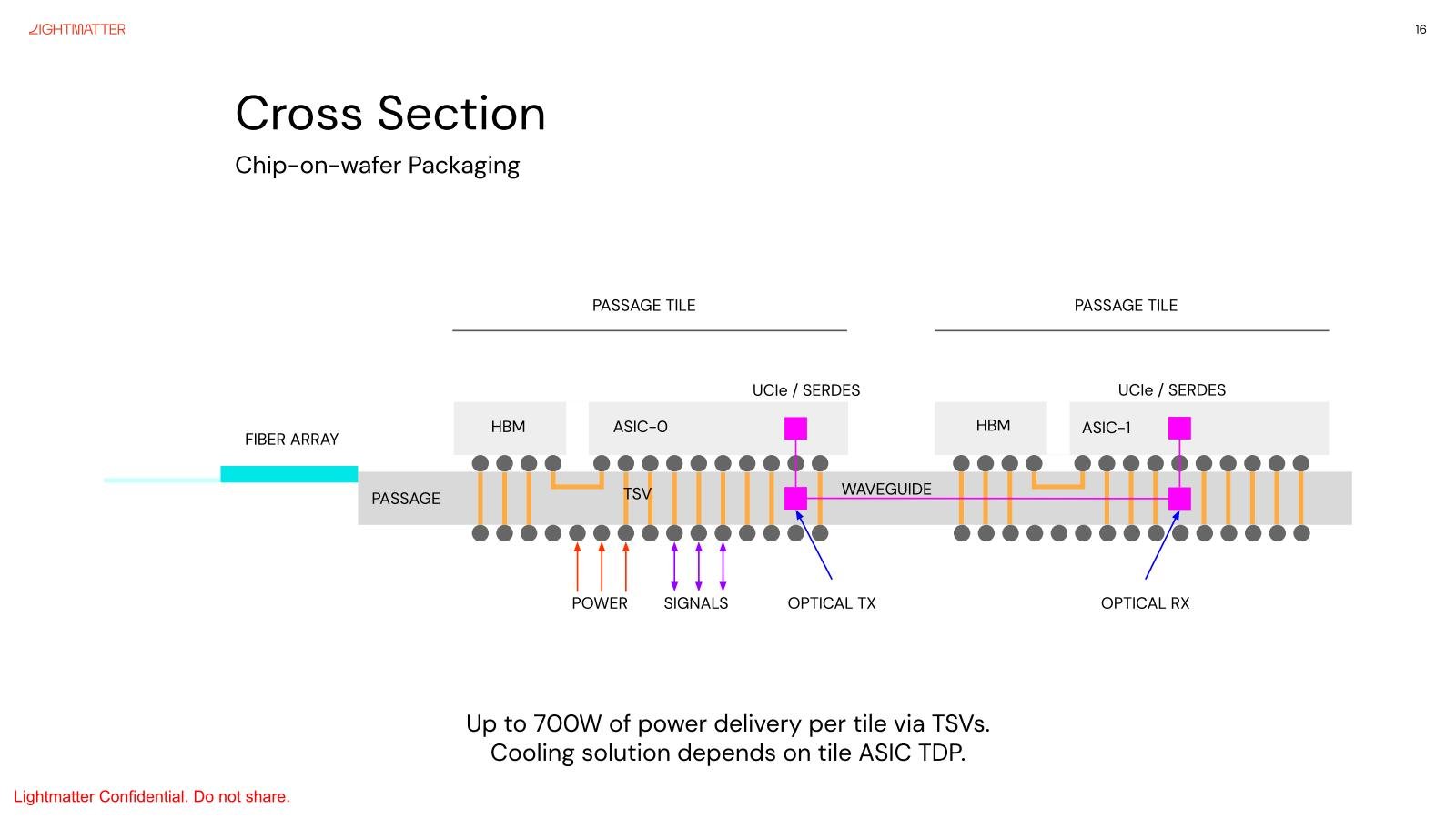 LIGHTMATTER

16

Cross Section

Chip-on-wafer Packaging

PASSAGE TILE

PASSAGE TILE

UCIe / SERDES

UCIe / SERDES

HBM

ASIC-0

HBM

ASIC-1

FIBER ARRAY

PASSAGE

TSV

WAVEGUIDE

POWER

SIGNALS

OPTICAL TX

OPTICAL RX

Up to 700W of power delivery per tile via TSVs.
Cooling solution depends on tile ASIC TDP.

Lightmatter Confidential. Do not share.